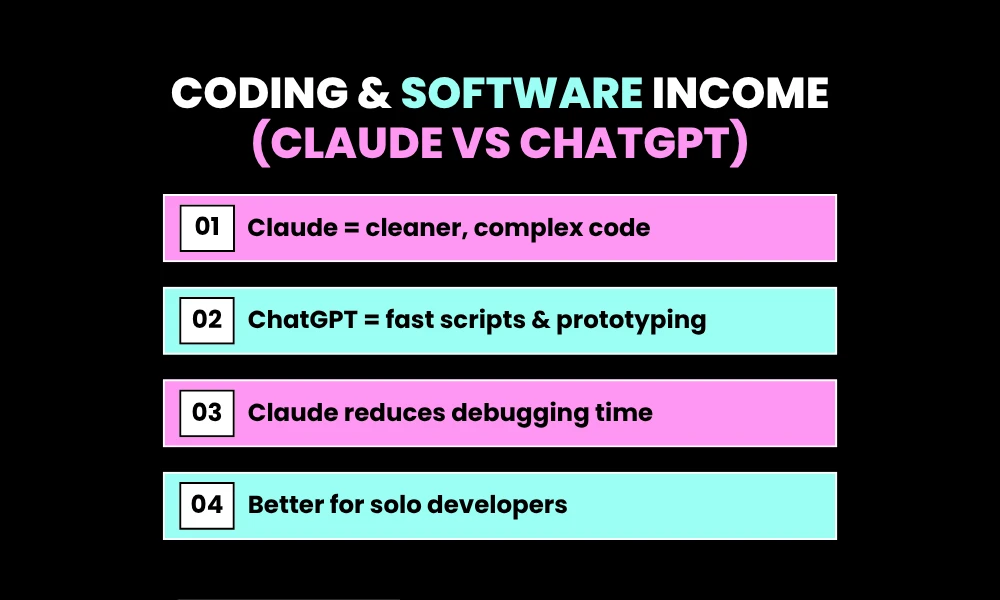 CODING & SOFTWARE INCOME (CLAUDE VS CHATGPT)

01 Claude = cleaner, complex code

02 ChatGPT = fast scripts & prototyping

03 Claude reduces debugging time

04 Better for solo developers